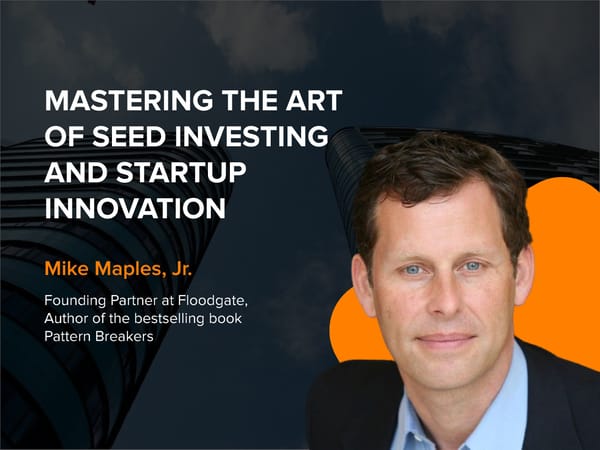 MASTERING THE ART OF SEED INVESTING AND STARTUP INNOVATION

Mike Maples, Jr.

Founding Partner at Floodgate, Author of the bestselling book Pattern Breakers